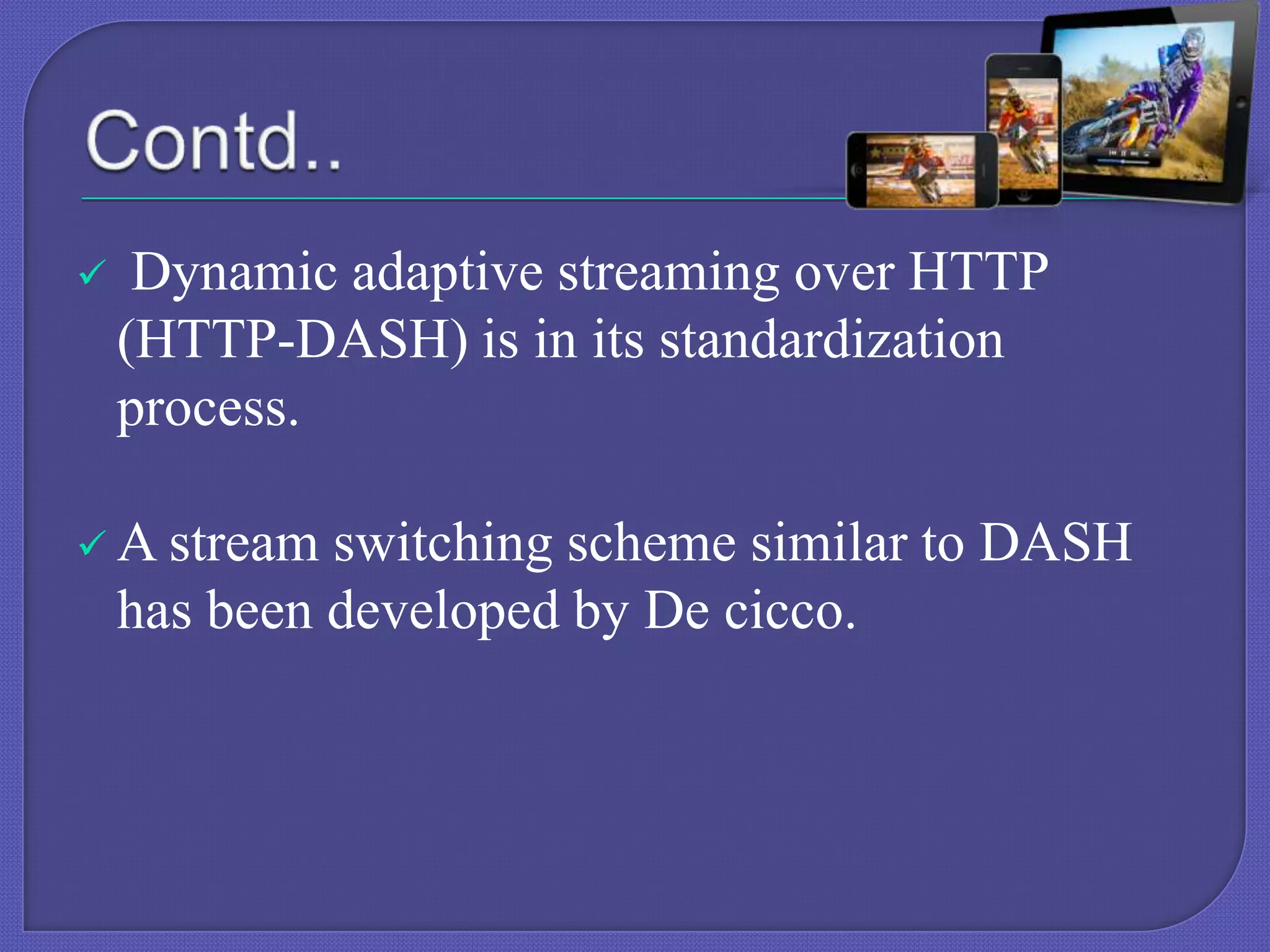 Contd..

✓ Dynamic adaptive streaming over HTTP (HTTP-DASH) is in its standardization process.

✓ A stream switching scheme similar to DASH has been developed by De cicco.